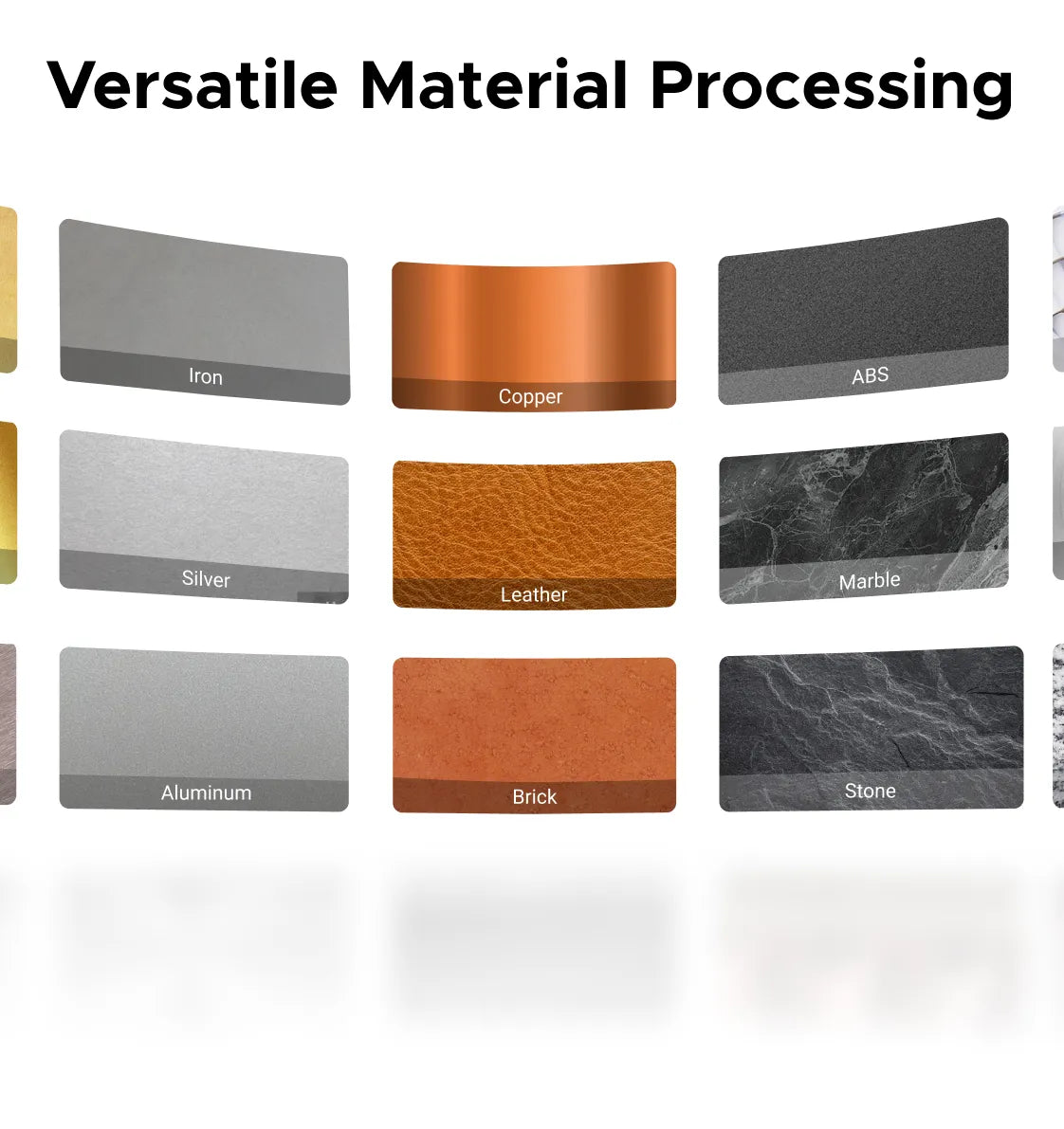 Versatile Material Processing

Iron

Copper

ABS

Silver

Leather

Marble

Aluminum

Brick

Stone